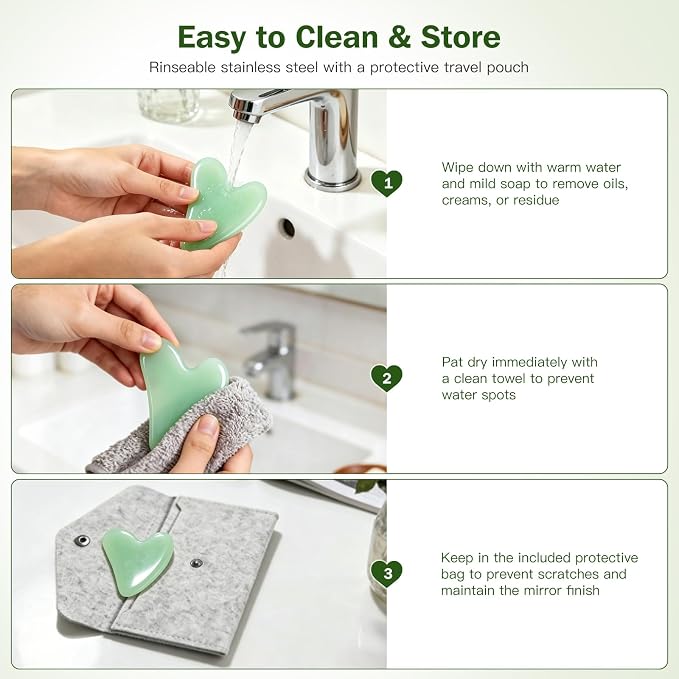 Easy to Clean & Store

Rinseable stainless steel with a protective travel pouch

1

Wipe down with warm water and mild soap to remove oils, creams, or residue

2

Pat dry immediately with a clean towel to prevent water spots

3

Keep in the included protective bag to prevent scratches and maintain the mirror finish